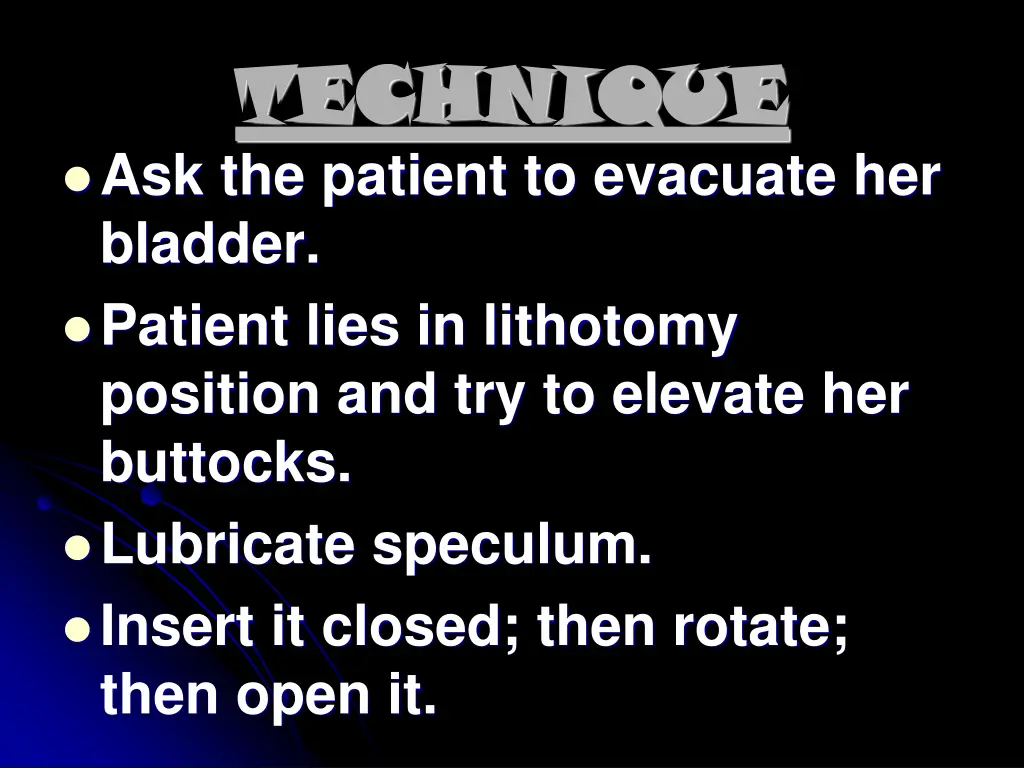 TECHNIQUE

- Ask the patient to evacuate her bladder.
- Patient lies in lithotomy position and try to elevate her buttocks.
- Lubricate speculum.
- Insert it closed; then rotate; then open it.